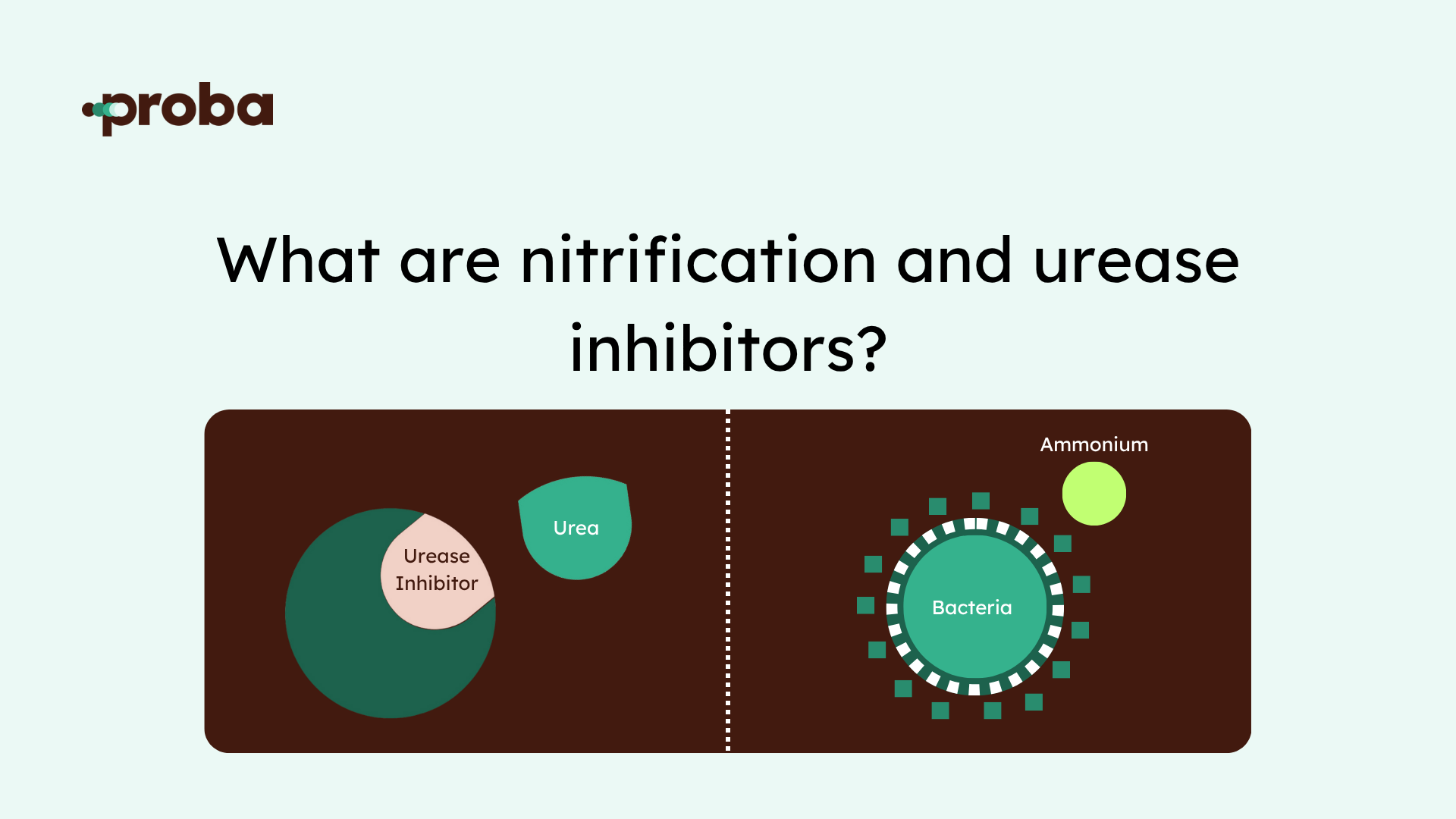 proba

What are nitrification and urease inhibitors?

Urease Inhibitor

Urea

Ammonium

Bacteria